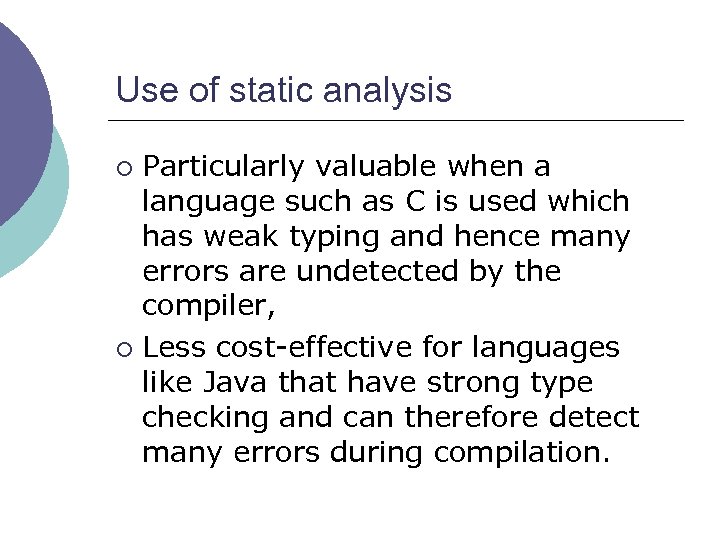 Use of static analysis

○ Particularly valuable when a language such as C is used which has weak typing and hence many errors are undetected by the compiler,

○ Less cost-effective for languages like Java that have strong type checking and can therefore detect many errors during compilation.